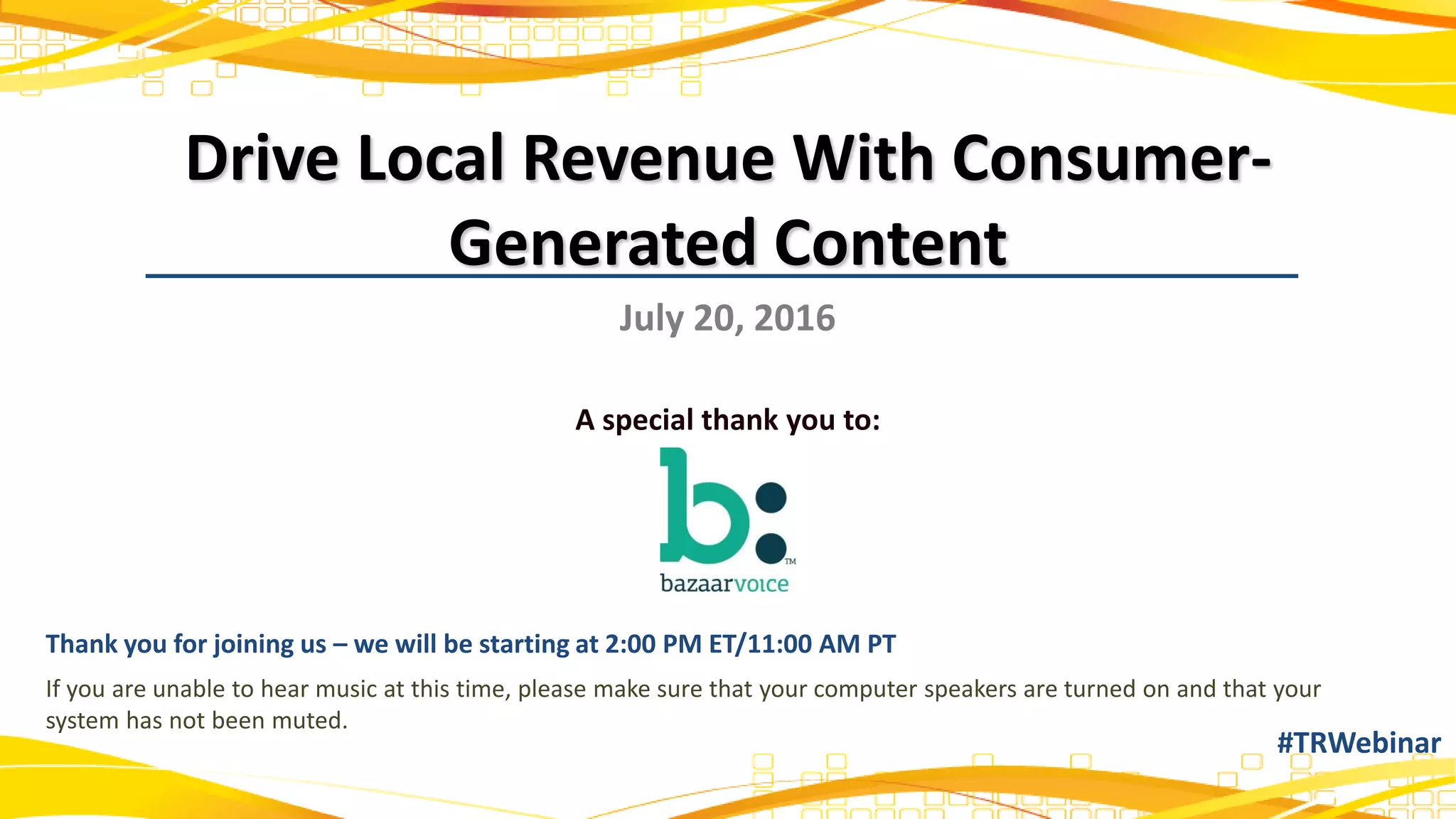 Drive Local Revenue With Consumer-Generated Content

July 20, 2016

A special thank you to:

b:

TM

bazaarvoice

Thank you for joining us – we will be starting at 2:00 PM ET/11:00 AM PT

If you are unable to hear music at this time, please make sure that your computer speakers are turned on and that your system has not been muted.

#TRWebinar